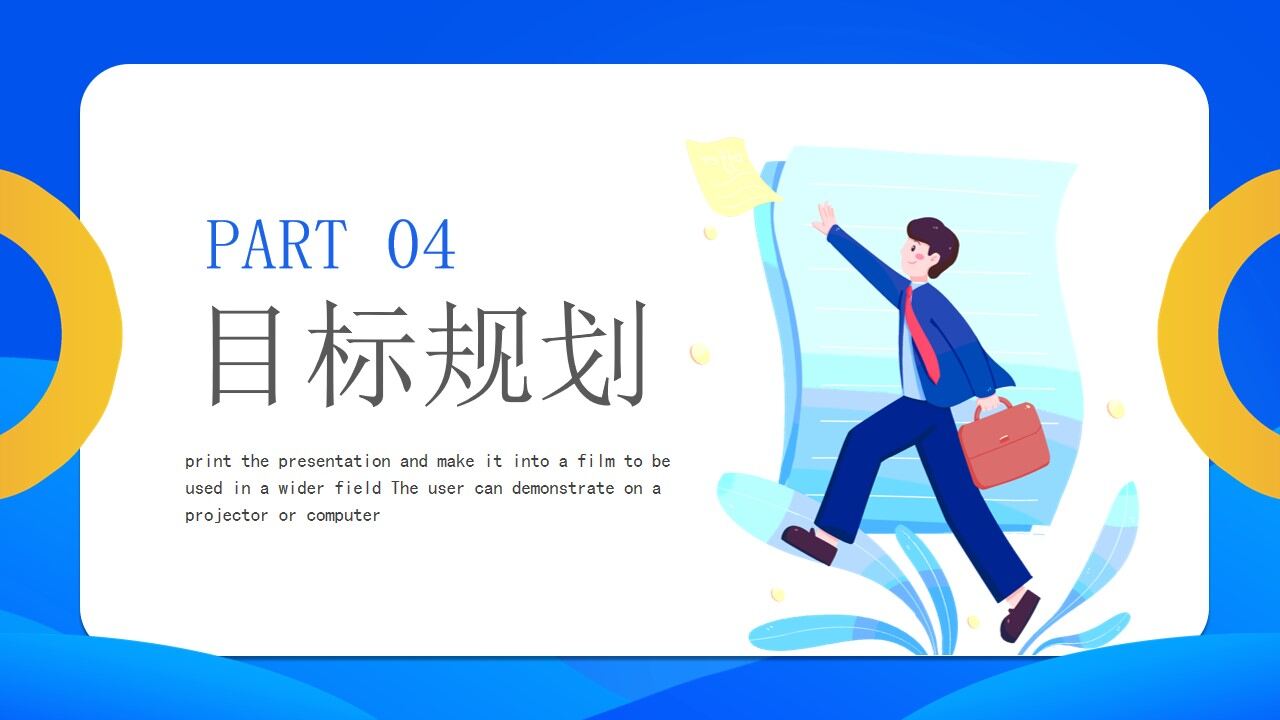 PART 04

目标规划

print the presentation and make it into a film to be used in a wider field The user can demonstrate on a projector or computer